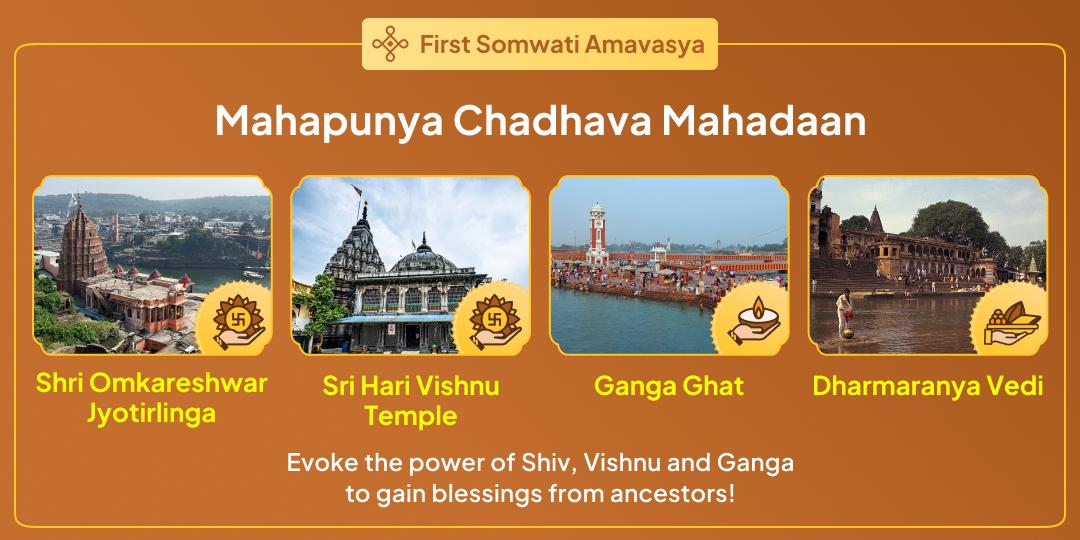 First Somwati Amavasya

Mahapunya Chadhava Mahadaan

Shri Omkareshwar Jyotirlinga

Sri Hari Vishnu Temple

Ganga Ghat

Dharmaranya Vedi

Evoke the power of Shiv, Vishnu and Ganga to gain blessings from ancestors!